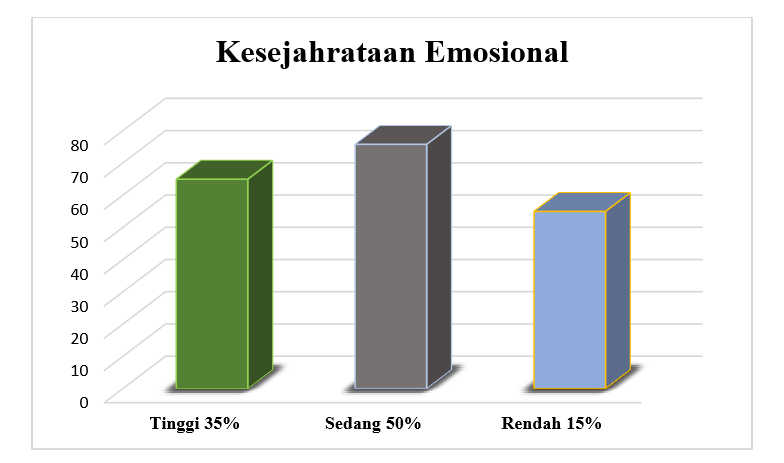 Kesejahrataan Emosional

80
70
60
50
40
30
20
10
0

Tinggi 35%
Sedang 50%
Rendah 15%